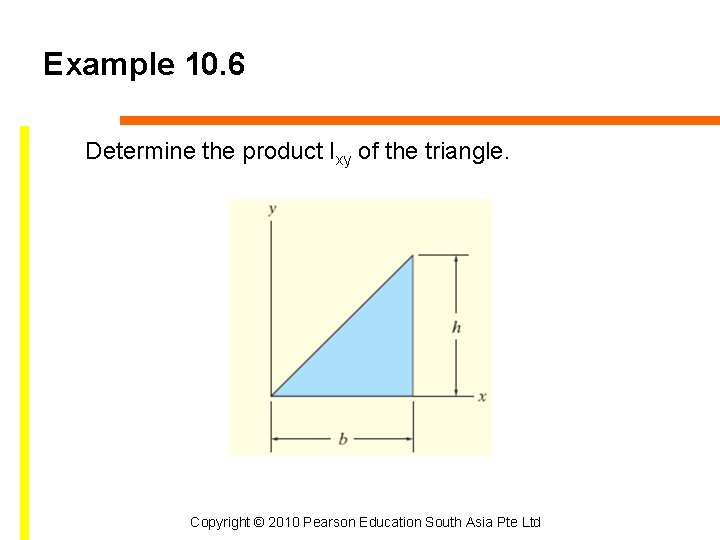 Example 10.6

Determine the product $I_{xy}$ of the triangle.

y

h

x

b

Copyright © 2010 Pearson Education South Asia Pte Ltd